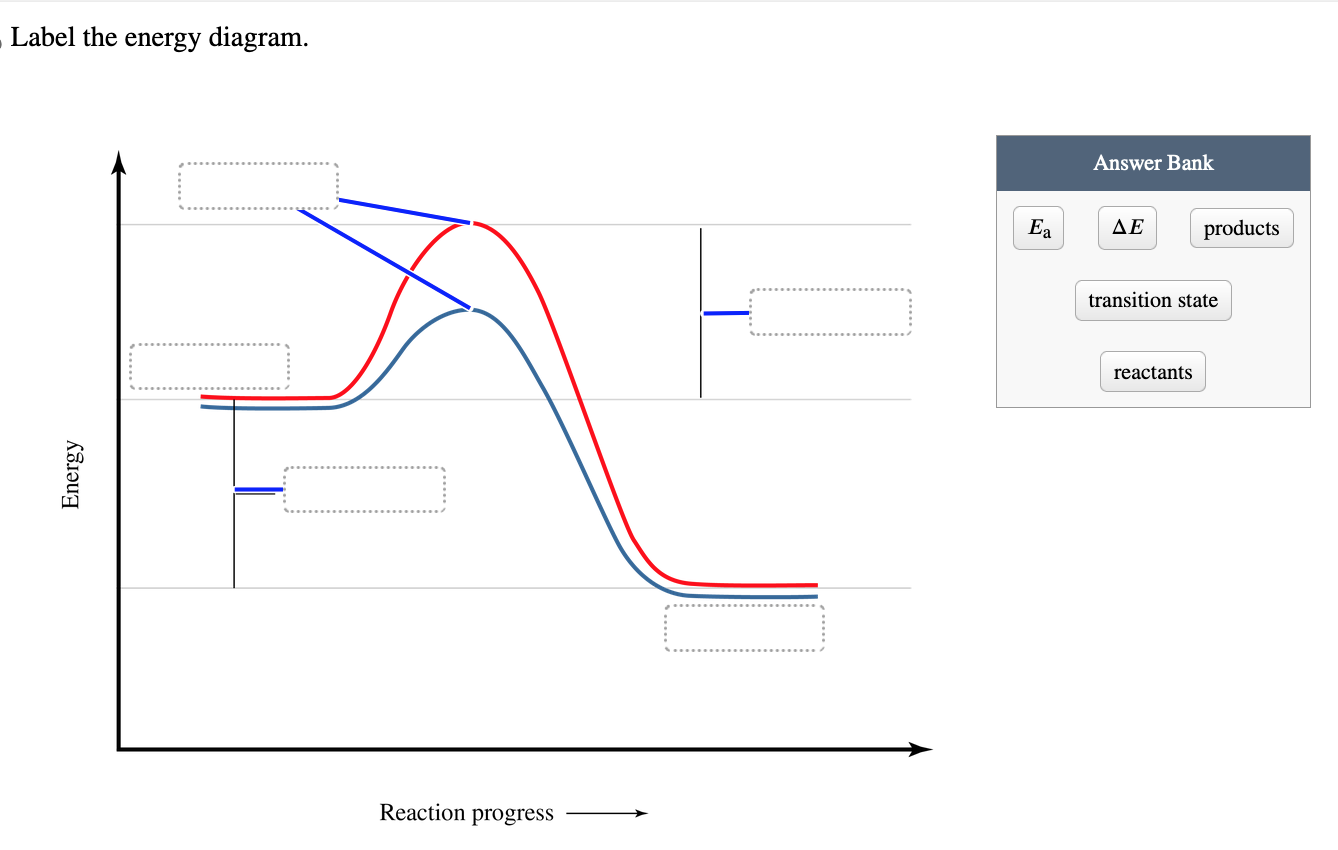 Label the energy diagram.

Energy

Reaction progress

Answer Bank

$E_a$

$\Delta E$

products

transition state

reactants